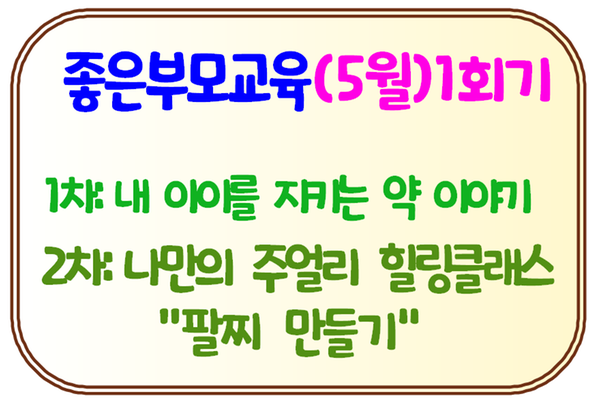 좋은부모교육(5월)1회기

1차: 내 아이를 지키는 약 이야기

2차: 나만의 주얼리 힐링클래스 "팔찌 만들기"